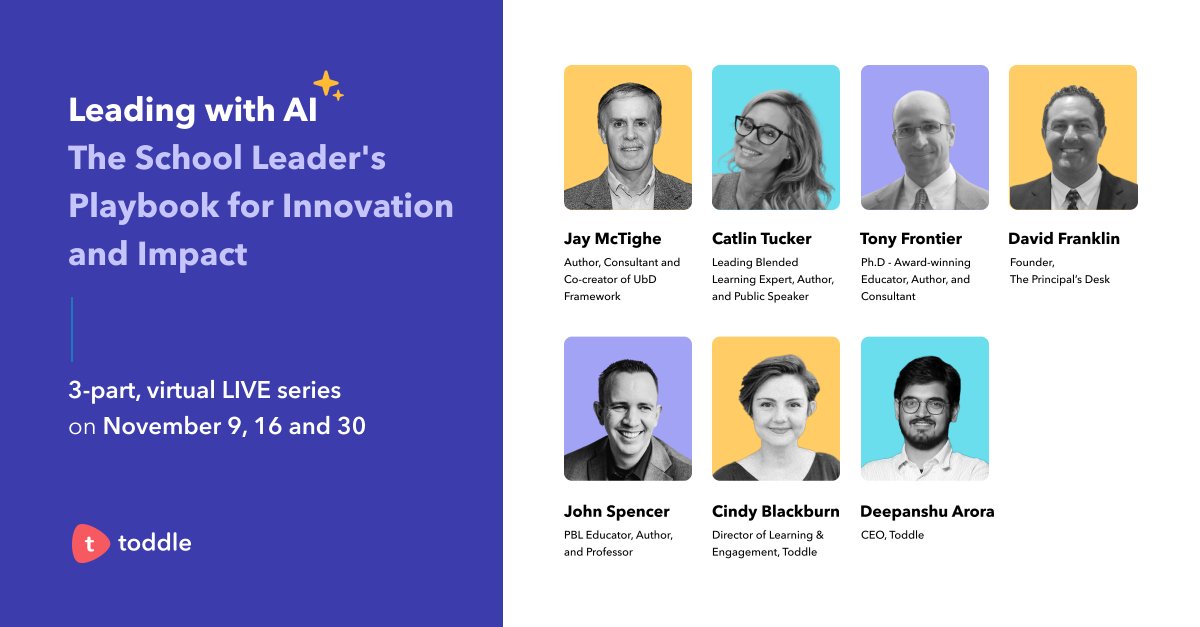 Leading with AI
The School Leader's Playbook for Innovation and Impact

3-part, virtual LIVE series on November 9, 16 and 30

t toddle

Jay McTighe
Author, Consultant and Co-creator of UbD Framework

Catlin Tucker
Leading Blended Learning Expert, Author, and Public Speaker

Tony Frontier
Ph.D - Award-winning Educator, Author, and Consultant

David Franklin
Founder, The Principal's Desk

John Spencer
PBL Educator, Author, and Professor

Cindy Blackburn
Director of Learning & Engagement, Toddle

Deepanshu Arora
CEO, Toddle